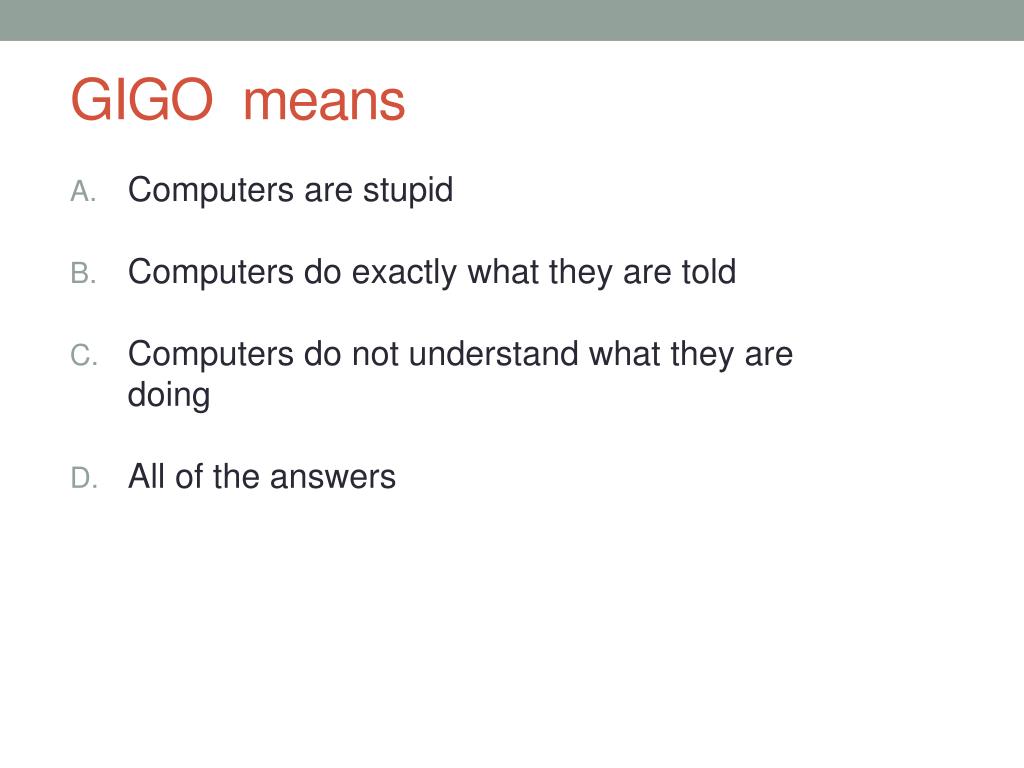 GIGO means

A. Computers are stupid

B. Computers do exactly what they are told

C. Computers do not understand what they are doing

D. All of the answers